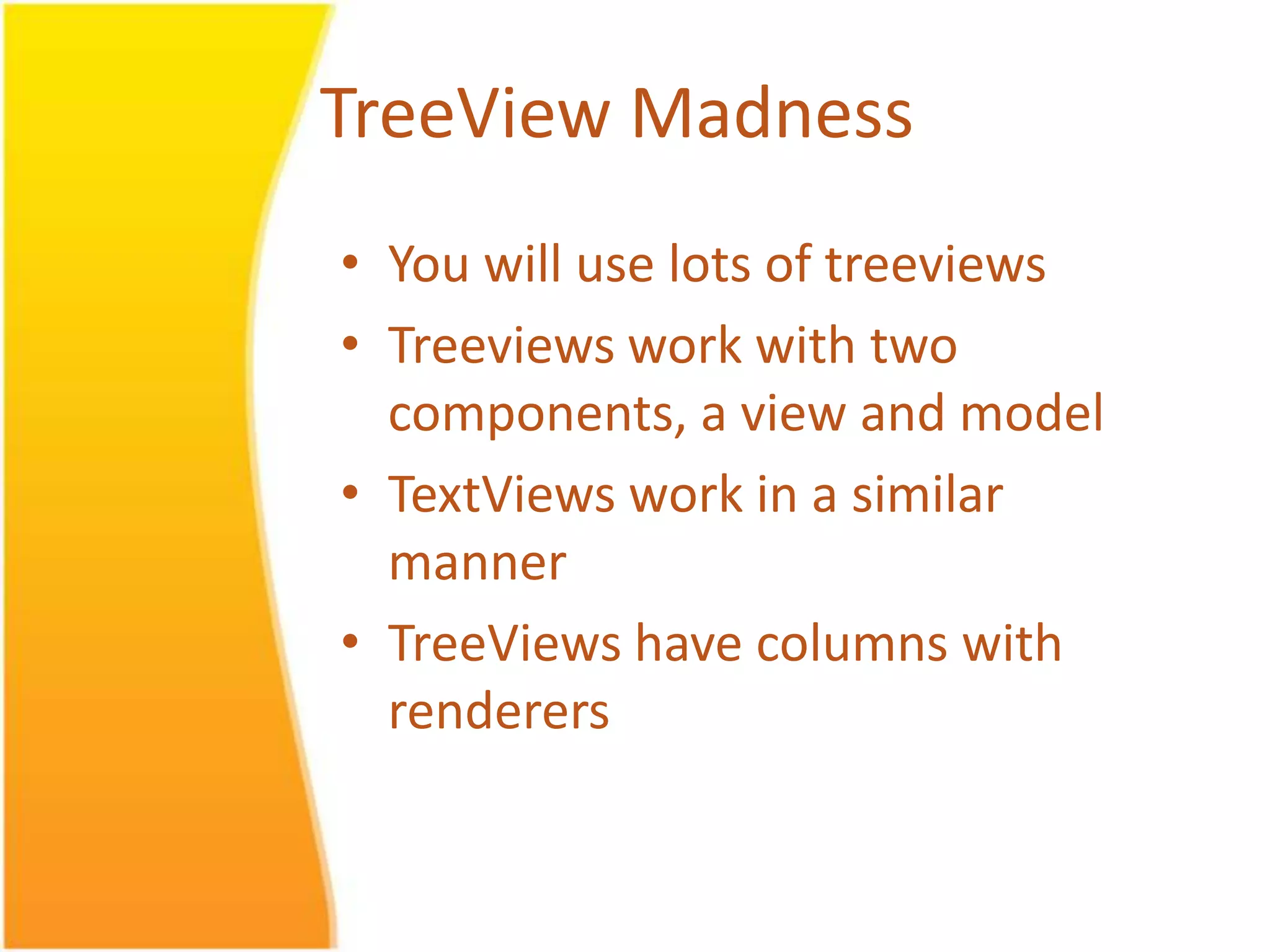 TreeView Madness

• You will use lots of treeviews
• Treeviews work with two components, a view and model
• TextViews work in a similar manner
• TreeViews have columns with renderers